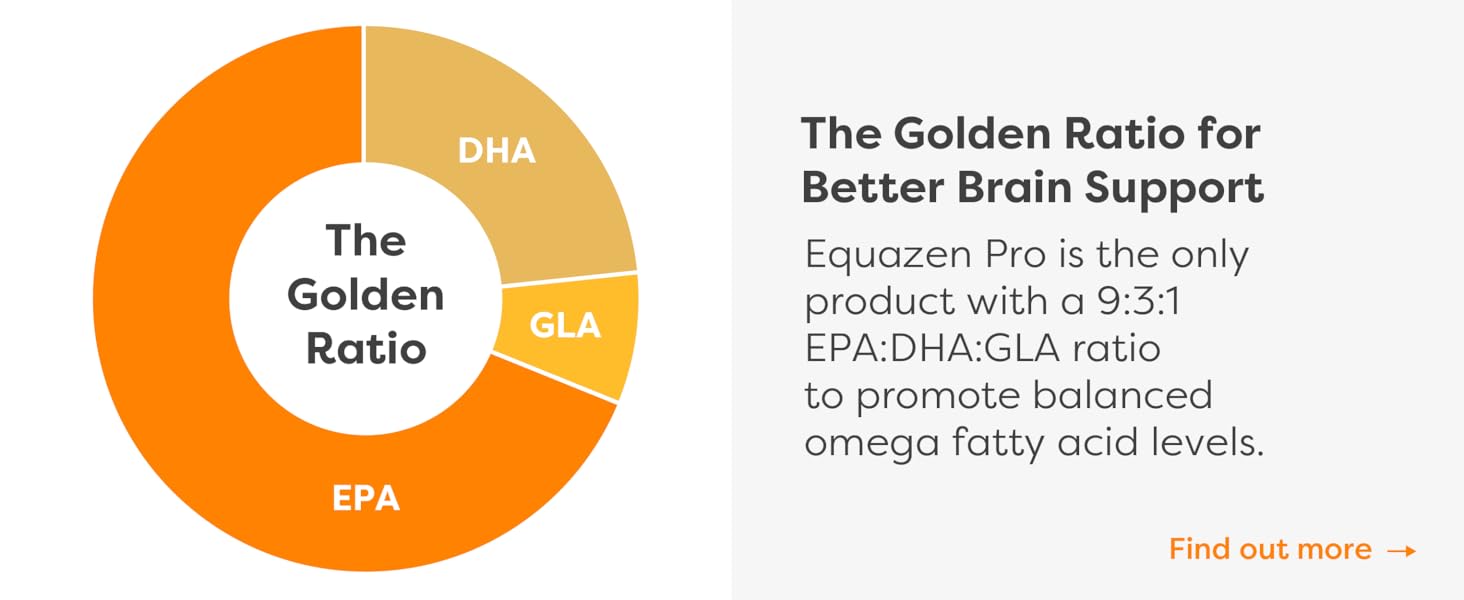 DHA

The Golden Ratio

GLA

EPA

The Golden Ratio for Better Brain Support

Equazen Pro is the only product with a 9:3:1 EPA:DHA:GLA ratio to promote balanced omega fatty acid levels.

Find out more →